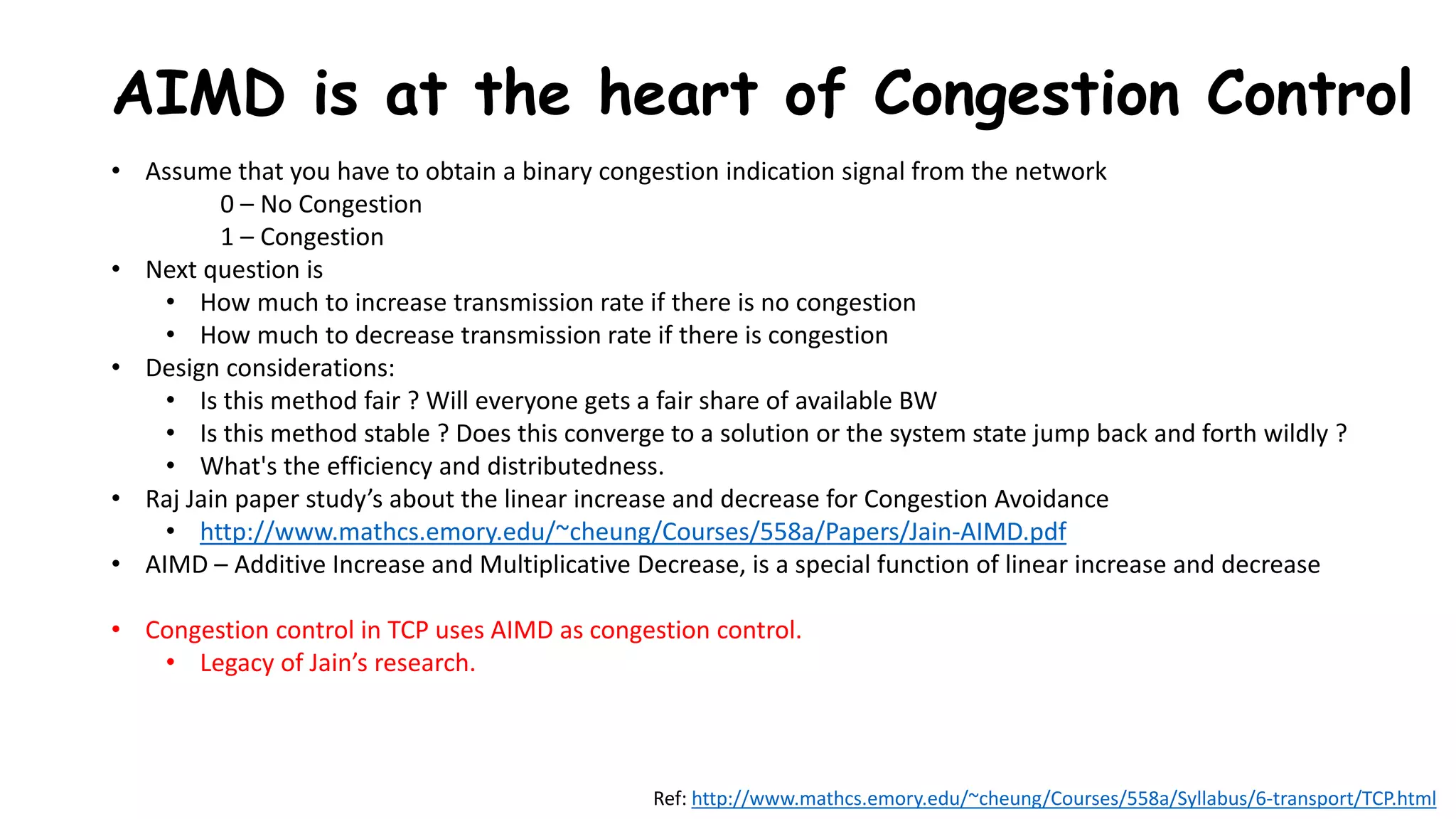 AIMD is at the heart of Congestion Control

• Assume that you have to obtain a binary congestion indication signal from the network
0 – No Congestion
1 – Congestion
• Next question is
• How much to increase transmission rate if there is no congestion
• How much to decrease transmission rate if there is congestion
• Design considerations:
• Is this method fair ? Will everyone gets a fair share of available BW
• Is this method stable ? Does this converge to a solution or the system state jump back and forth wildly ?
• What's the efficiency and distributedness.
• Raj Jain paper study's about the linear increase and decrease for Congestion Avoidance
• http://www.mathcs.emory.edu/~cheung/Courses/558a/Papers/Jain-AIMD.pdf
• AIMD – Additive Increase and Multiplicative Decrease, is a special function of linear increase and decrease

• Congestion control in TCP uses AIMD as congestion control.
• Legacy of Jain's research.

Ref: http://www.mathcs.emory.edu/~cheung/Courses/558a/Syllabus/6-transport/TCP.html